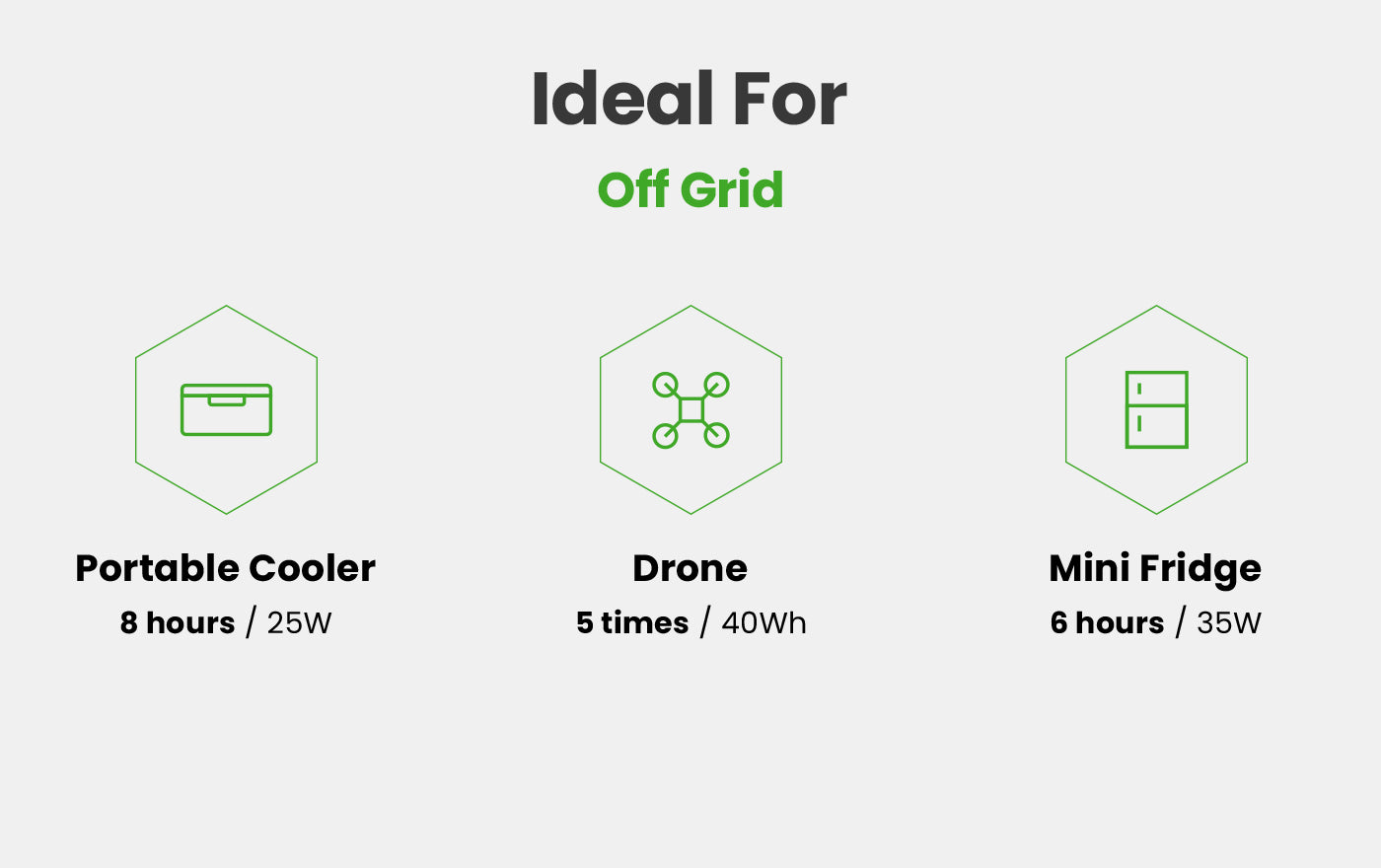 Ideal For

Off Grid

Portable Cooler
8 hours / 25W

Drone
5 times / 40Wh

Mini Fridge
6 hours / 35W